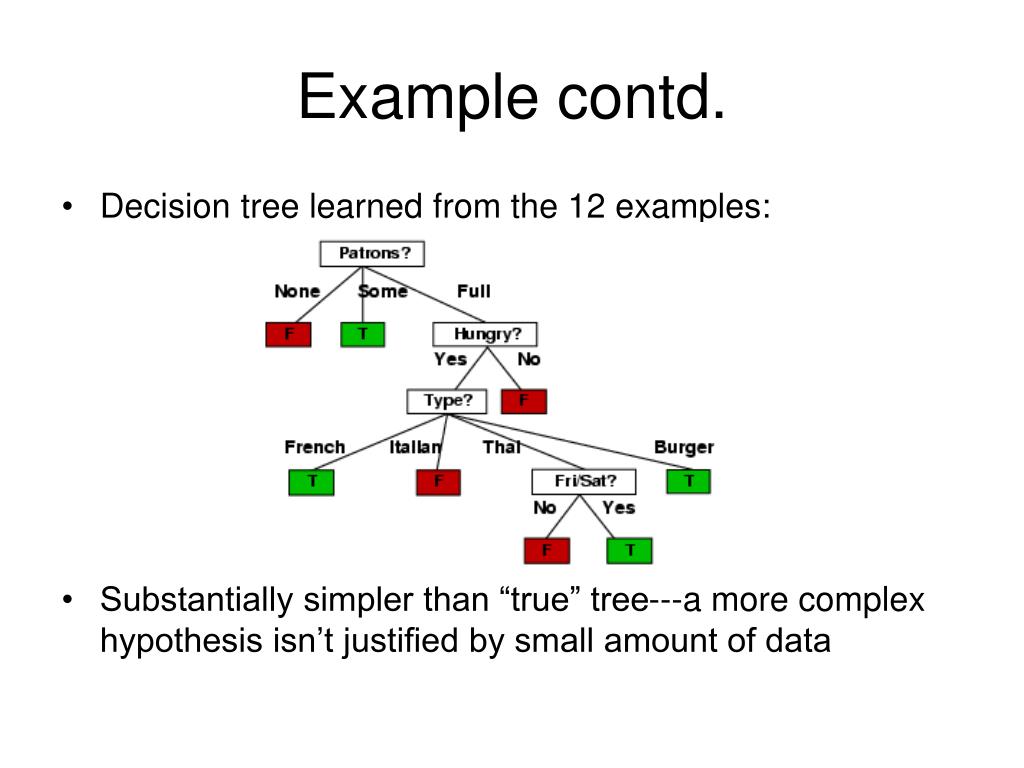 Example contd.

• Decision tree learned from the 12 examples:

Patrons?
None
Some
Full
F
T
Hungry?
Yes
No
Type?
F
French
Italian
Thai
Burger
T
F
Fri/Sat?
T
No
Yes
F
T

• Substantially simpler than “true” tree---a more complex hypothesis isn’t justified by small amount of data